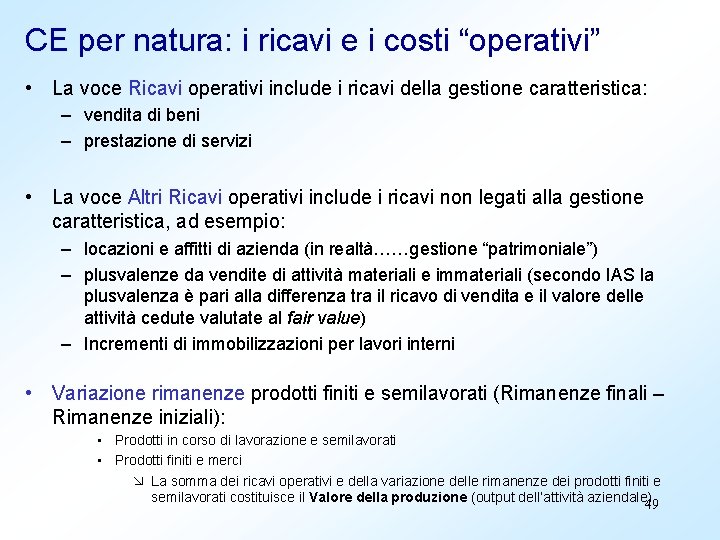 CE per natura: i ricavi e i costi “operativi”

• La voce Ricavi operativi include i ricavi della gestione caratteristica:
– vendita di beni
– prestazione di servizi

• La voce Altri Ricavi operativi include i ricavi non legati alla gestione caratteristica, ad esempio:
– locazioni e affitti di azienda (in realtà……gestione “patrimoniale”)
– plusvalenze da vendite di attività materiali e immateriali (secondo IAS la plusvalenza è pari alla differenza tra il ricavo di vendita e il valore delle attività cedute valutate al fair value)
– Incrementi di immobilizzazioni per lavori interni

• Variazione rimanenze prodotti finiti e semilavorati (Rimanenze finali – Rimanenze iniziali):
• Prodotti in corso di lavorazione e semilavorati
• Prodotti finiti e merci
↘ La somma dei ricavi operativi e della variazione delle rimanenze dei prodotti finiti e semilavorati costituisce il Valore della produzione (output dell'attività aziendale)

49